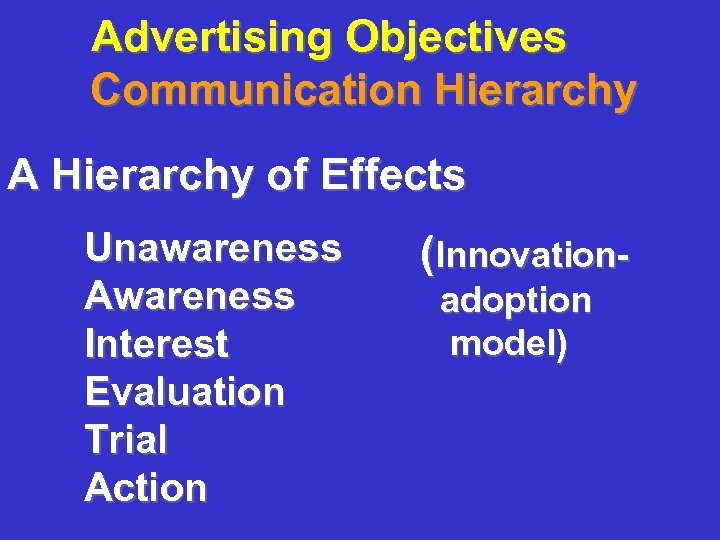 Advertising Objectives
Communication Hierarchy

A Hierarchy of Effects

Unawareness
Awareness
Interest
Evaluation
Trial
Action

(Innovation-adoption model)